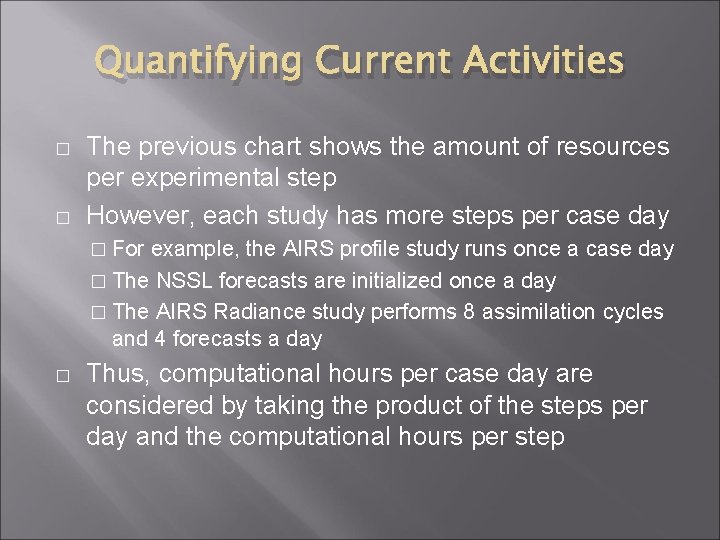 Quantifying Current Activities

□ The previous chart shows the amount of resources per experimental step

□ However, each study has more steps per case day

□ For example, the AIRS profile study runs once a case day

□ The NSSL forecasts are initialized once a day

□ The AIRS Radiance study performs 8 assimilation cycles and 4 forecasts a day

□ Thus, computational hours per case day are considered by taking the product of the steps per day and the computational hours per step